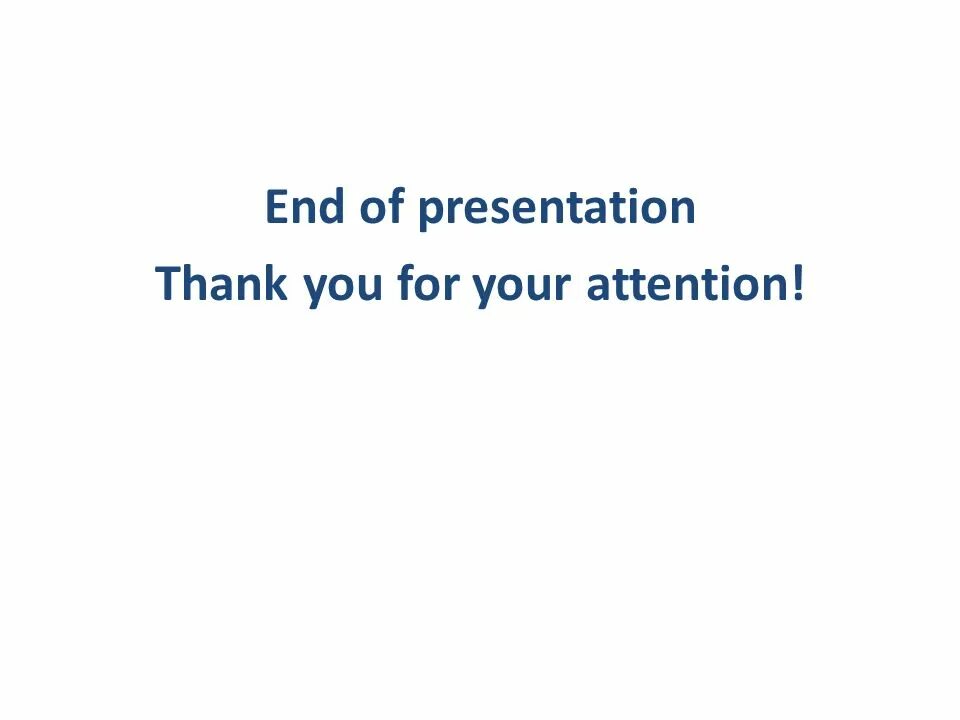 End of presentation
Thank you for your attention!